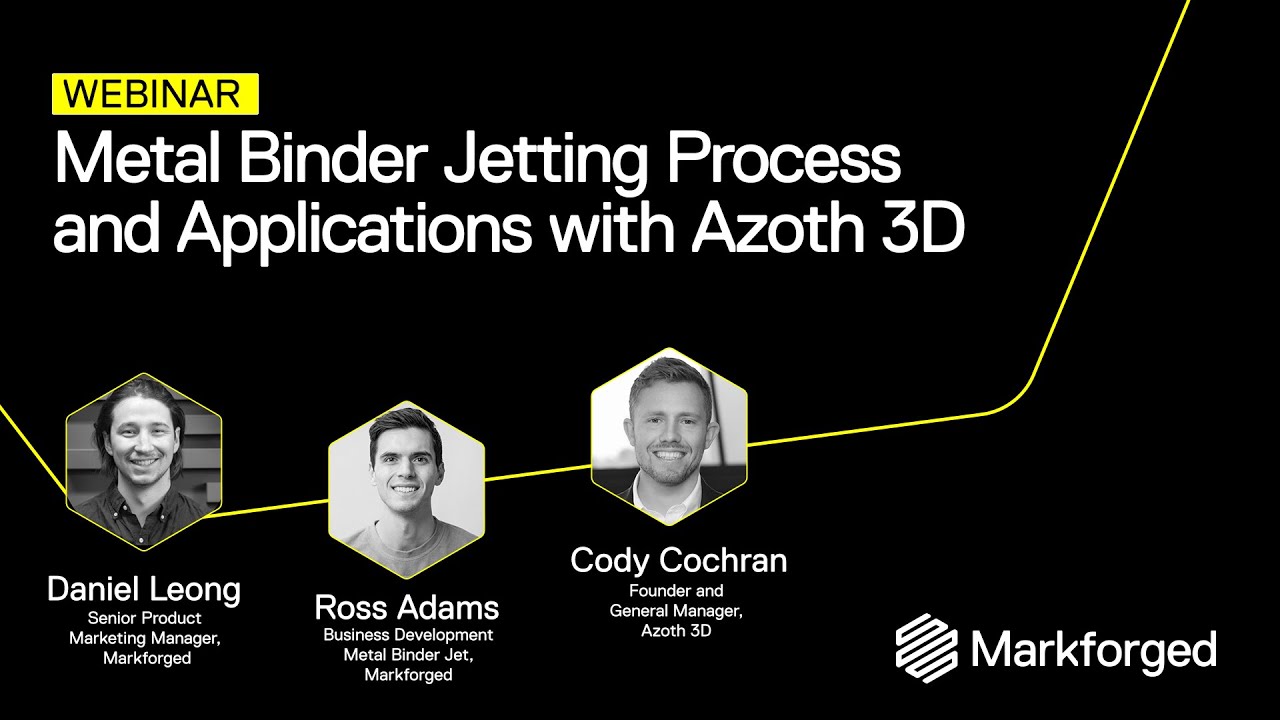 WEBINAR

Metal Binder Jetting Process and Applications with Azoth 3D

Daniel Leong
Senior Product Marketing Manager, Markforged

Ross Adams
Business Development Metal Binder Jet, Markforged

Cody Cochran
Founder and General Manager, Azoth 3D

Markforged